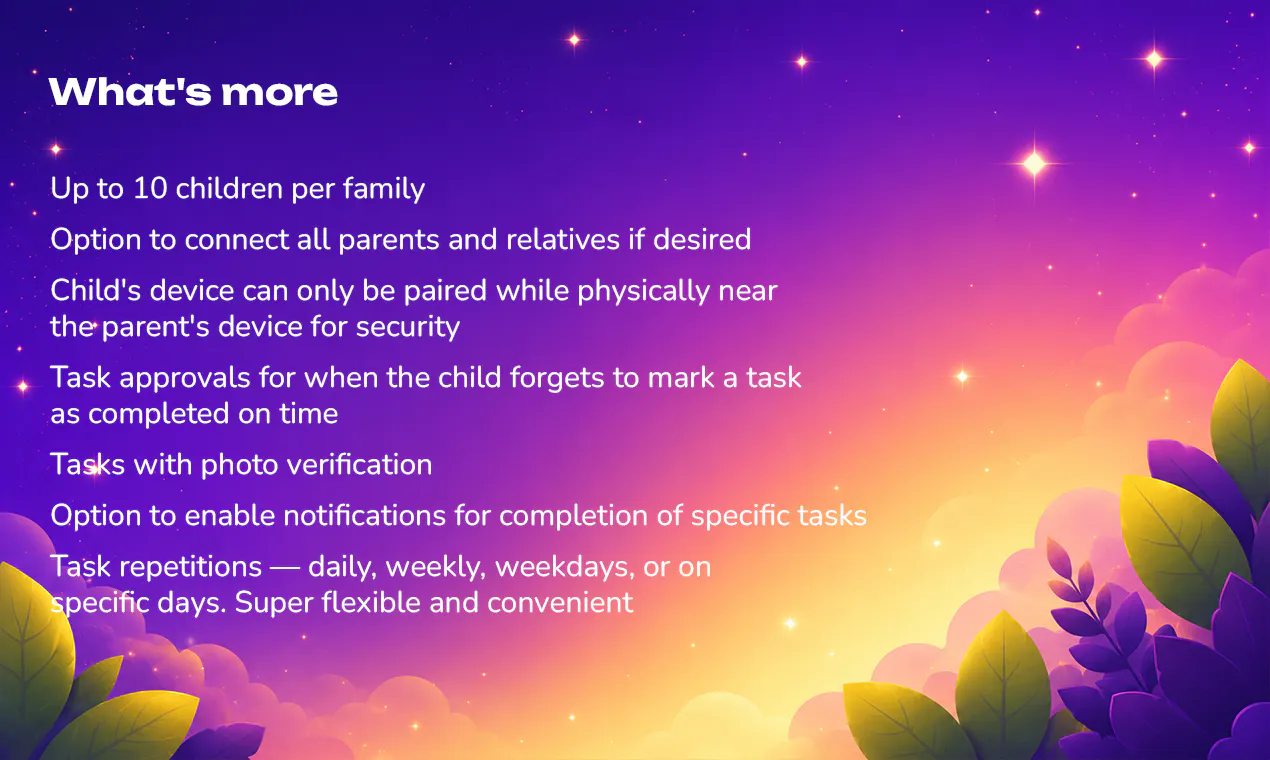 What's more

Up to 10 children per family

Option to connect all parents and relatives if desired

Child's device can only be paired while physically near the parent's device for security

Task approvals for when the child forgets to mark a task as completed on time

Tasks with photo verification

Option to enable notifications for completion of specific tasks

Task repetitions — daily, weekly, weekdays, or on specific days. Super flexible and convenient